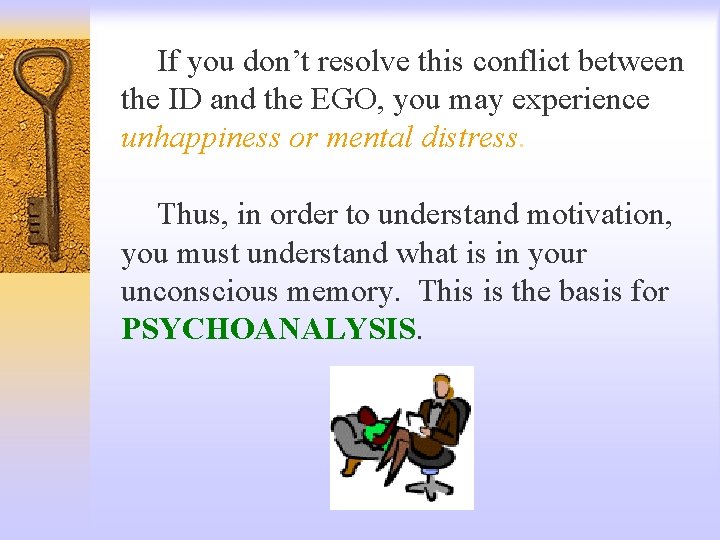 If you don’t resolve this conflict between the ID and the EGO, you may experience unhappiness or mental distress.

Thus, in order to understand motivation, you must understand what is in your unconscious memory. This is the basis for PSYCHOANALYSIS.